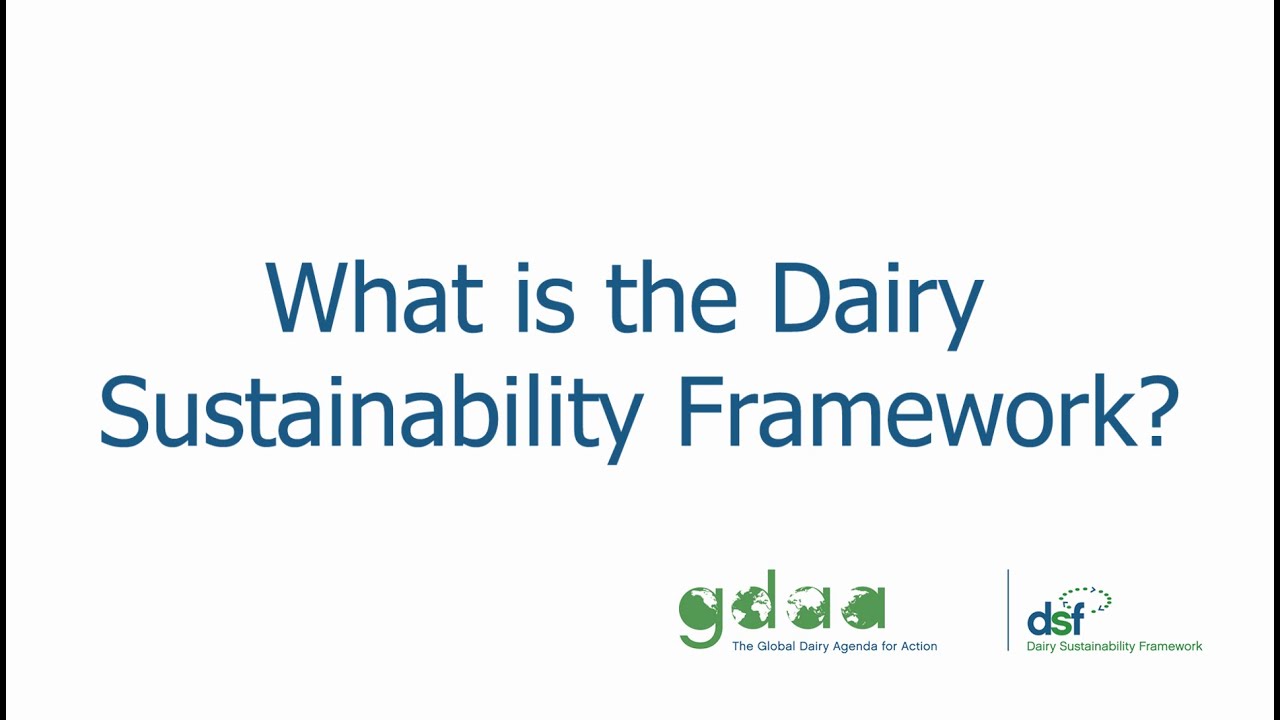 What is the Dairy Sustainability Framework?

gdaa
The Global Dairy Agenda for Action

dsf
Dairy Sustainability Framework